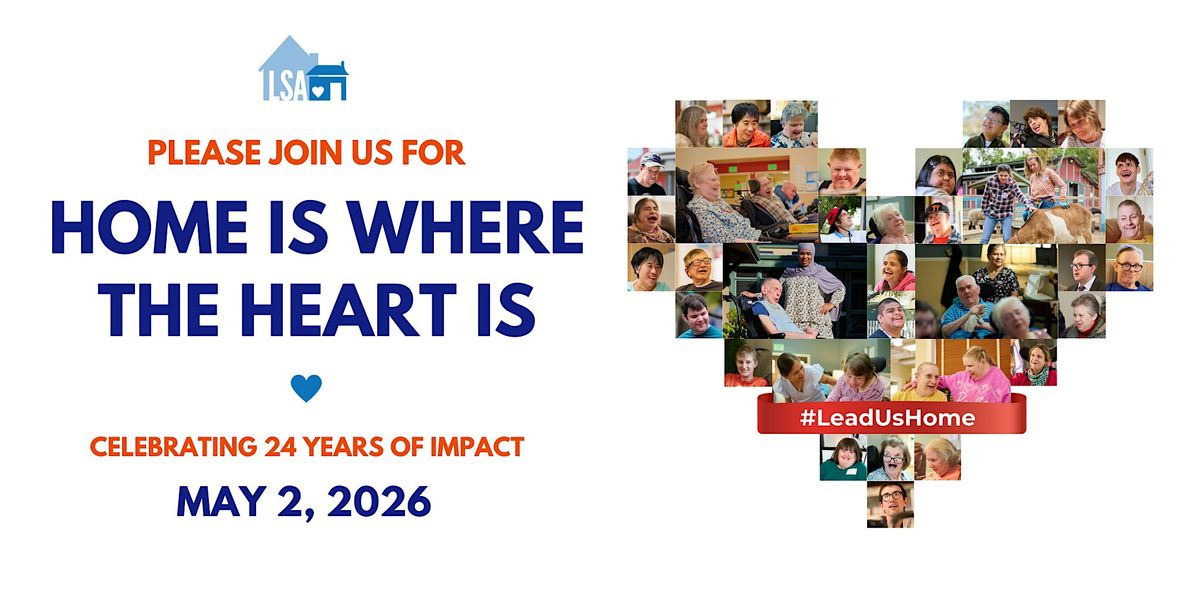 LSA

PLEASE JOIN US FOR

HOME IS WHERE THE HEART IS

CELEBRATING 24 YEARS OF IMPACT

MAY 2, 2026

#LeadUsHome